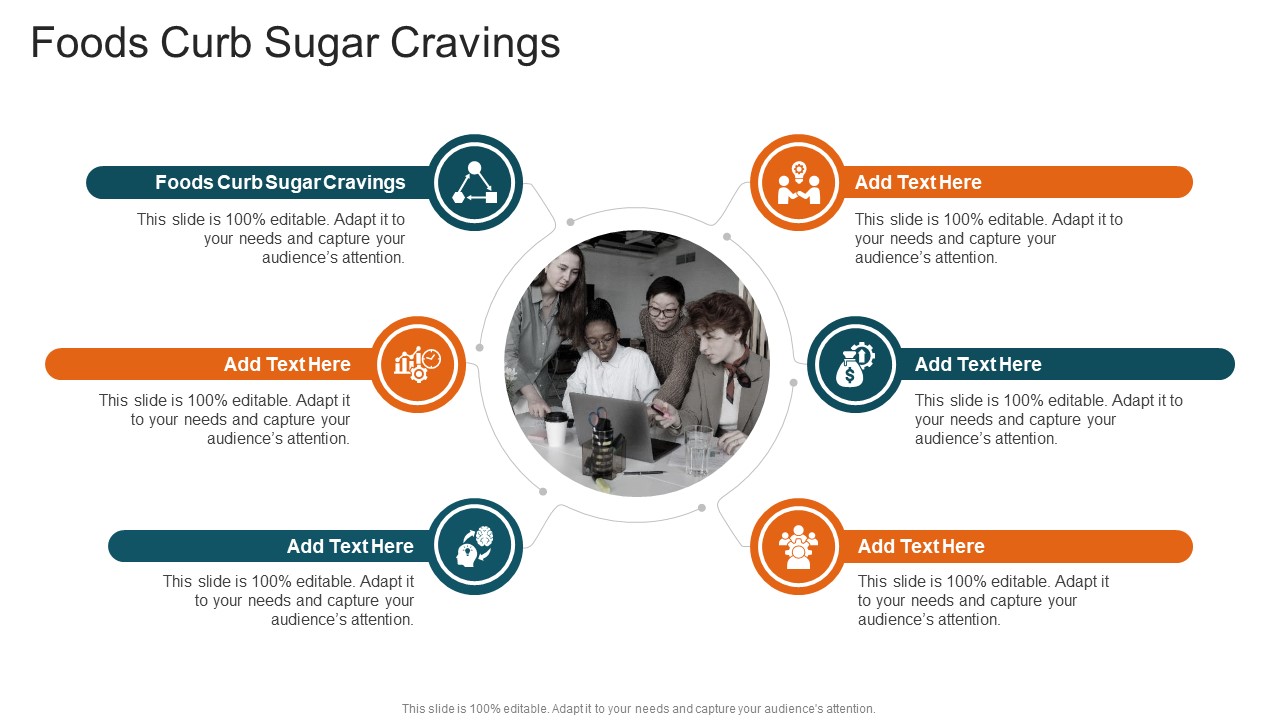 Foods Curb Sugar Cravings

Foods Curb Sugar Cravings

This slide is 100% editable. Adapt it to your needs and capture your audience's attention.

Add Text Here

This slide is 100% editable. Adapt it to your needs and capture your audience's attention.

Add Text Here

This slide is 100% editable. Adapt it to your needs and capture your audience's attention.

Add Text Here

This slide is 100% editable. Adapt it to your needs and capture your audience's attention.

Add Text Here

This slide is 100% editable. Adapt it to your needs and capture your audience's attention.

Add Text Here

This slide is 100% editable. Adapt it to your needs and capture your audience's attention.

This slide is 100% editable. Adapt it to your needs and capture your audience's attention.